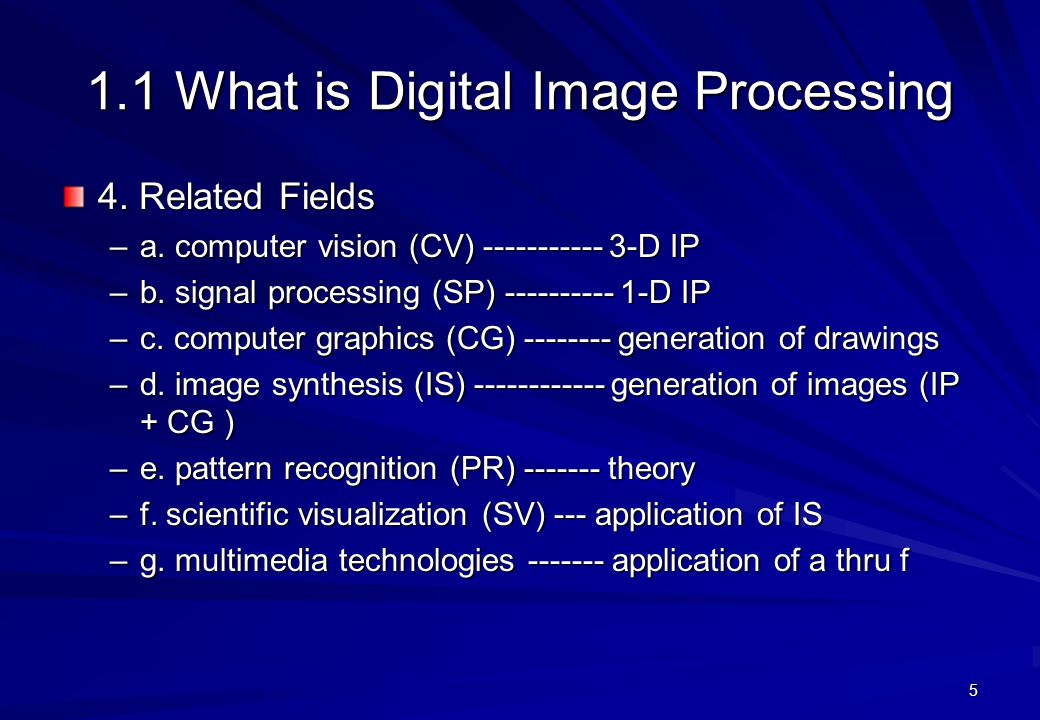 1.1 What is Digital Image Processing

4. Related Fields

– a. computer vision (CV) ----------- 3-D IP

– b. signal processing (SP) ---------- 1-D IP

– c. computer graphics (CG) -------- generation of drawings

– d. image synthesis (IS) ------------ generation of images (IP + CG )

– e. pattern recognition (PR) ------- theory

– f. scientific visualization (SV) --- application of IS

– g. multimedia technologies ------- application of a thru f

5